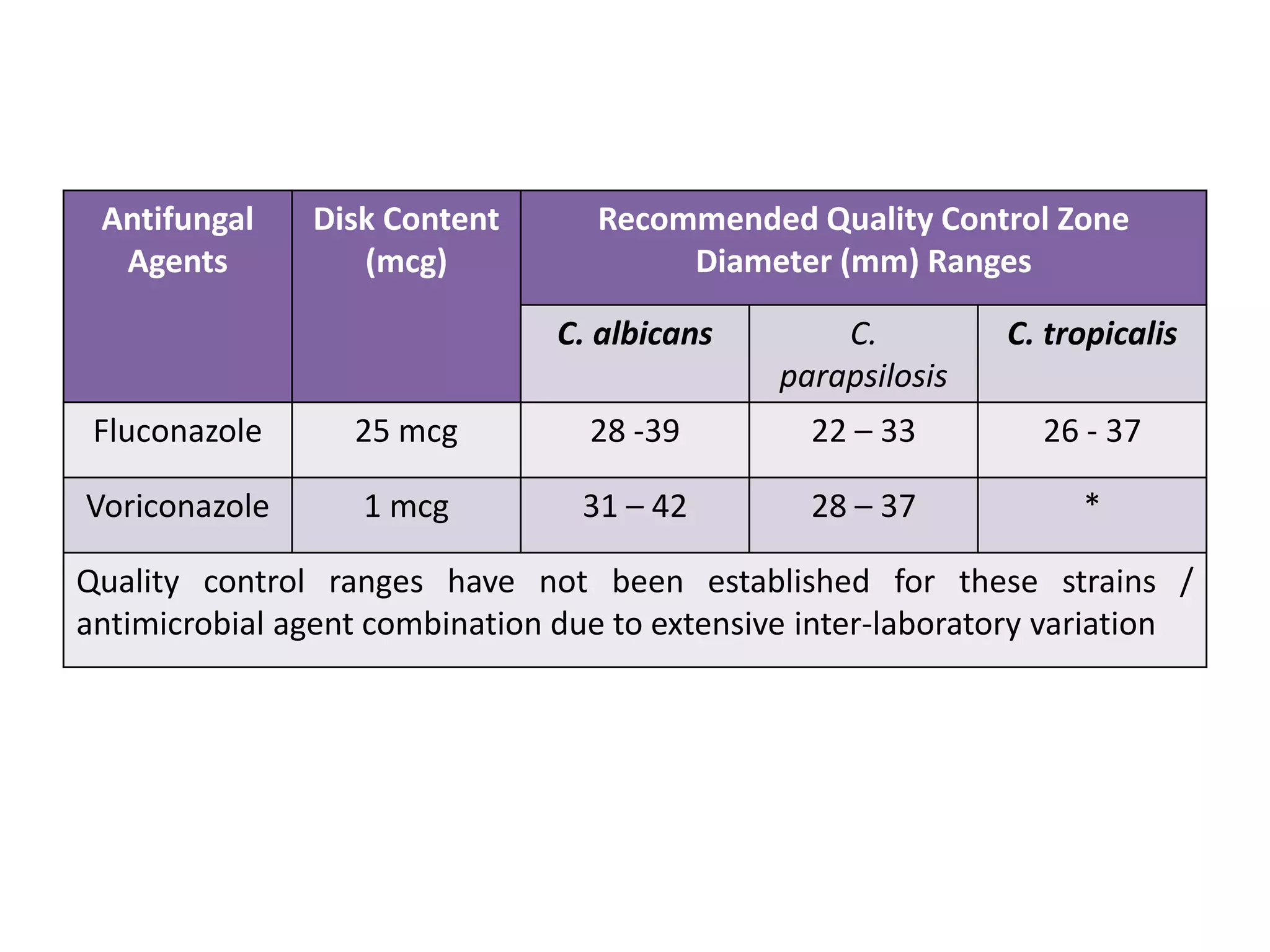 | Antifungal Agents | Disk Content (mcg) | Recommended Quality Control Zone Diameter (mm) Ranges | | |
|---|---|---|---|---|
| | | C. albicans | C. parapsilosis | C. tropicalis |
| Fluconazole | 25 mcg | 28 -39 | 22 – 33 | 26 - 37 |
| Voriconazole | 1 mcg | 31 – 42 | 28 – 37 | * |
| Quality control ranges have not been established for these strains / antimicrobial agent combination due to extensive inter-laboratory variation | | | | |